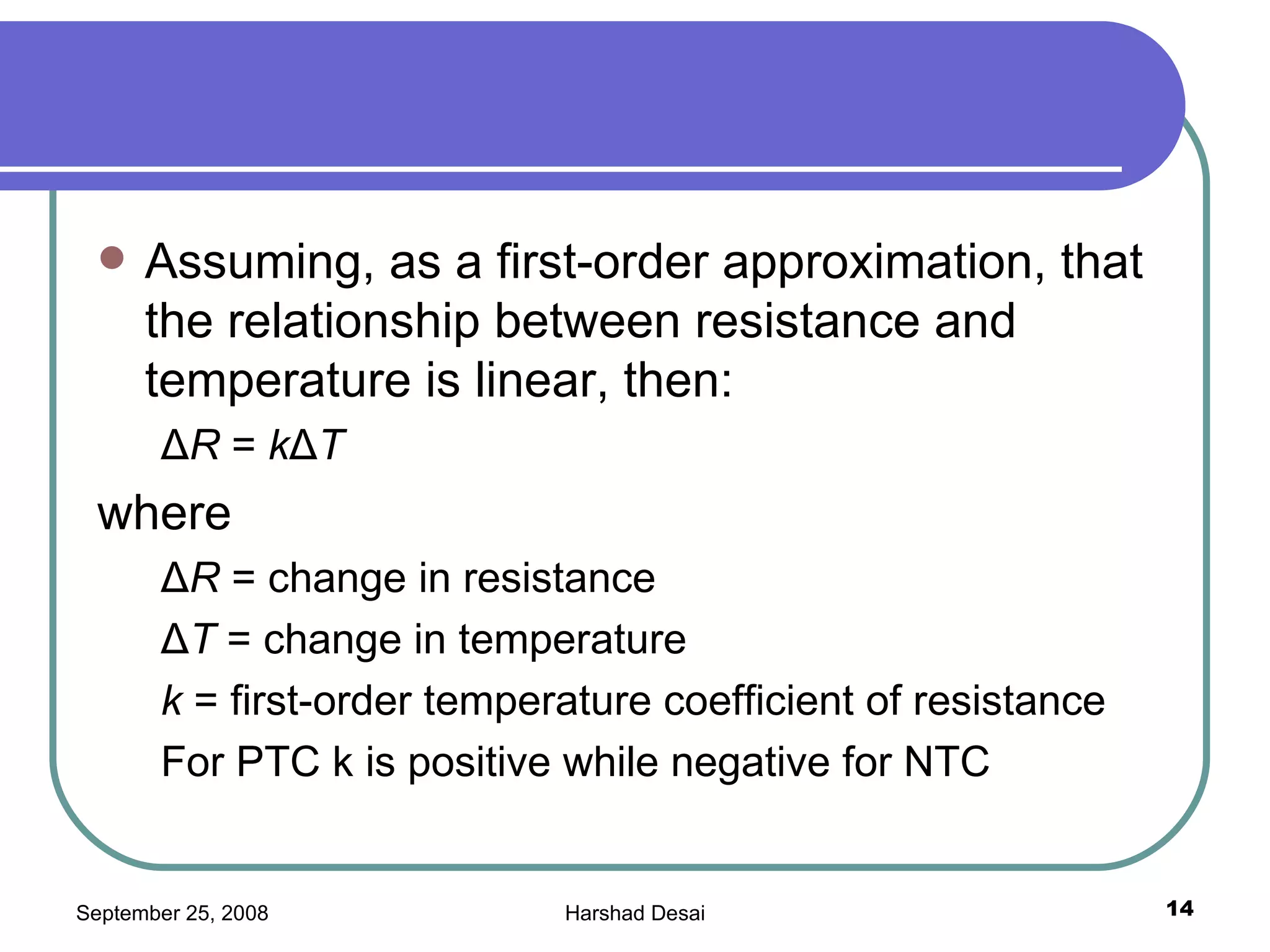 Assuming, as a first-order approximation, that the relationship between resistance and temperature is linear, then:

$\Delta R = k\Delta T$

where

$\Delta R$ = change in resistance

$\Delta T$ = change in temperature

$k$ = first-order temperature coefficient of resistance

For PTC k is positive while negative for NTC

September 25, 2008

Harshad Desai

14